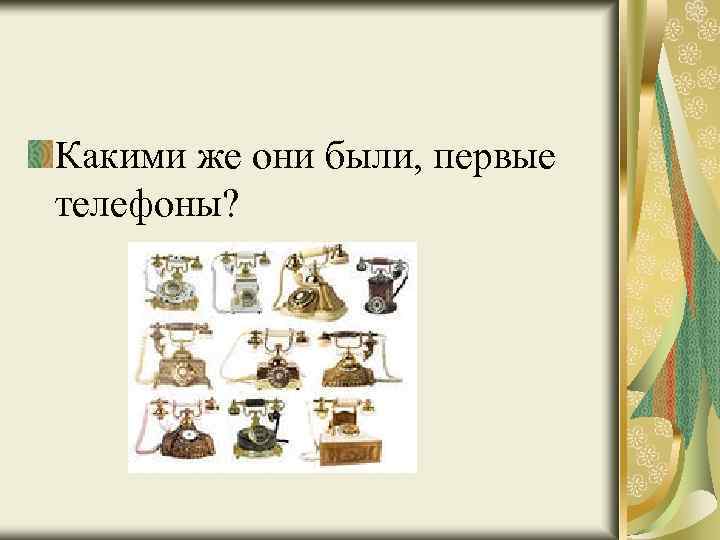 Какими же они были, первые телефоны?